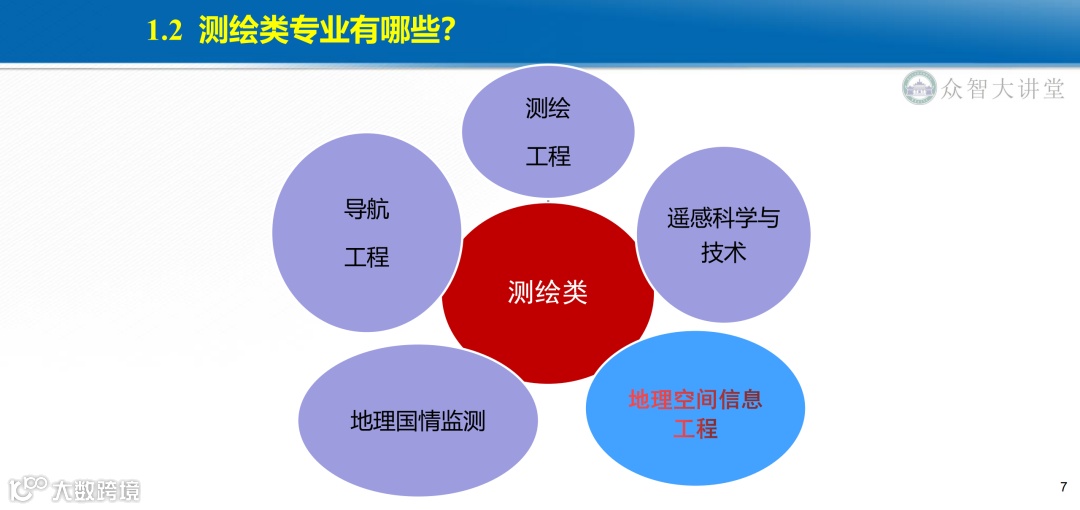 1.2 测绘类专业有哪些?

众智大讲堂

测绘工程

导航工程

遥感科学与技术

测绘类

地理国情监测

地理空间信息工程

大数跨境

7